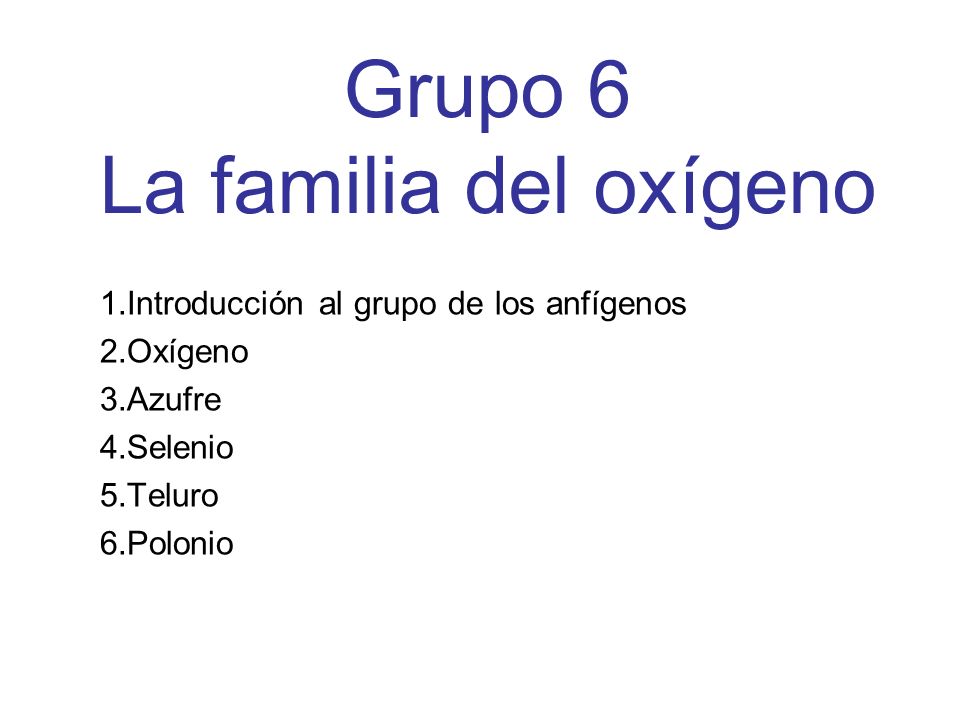 Grupo 6
La familia del oxígeno

1.Introducción al grupo de los anfígenos
2.Oxígeno
3.Azufre
4.Selenio
5.Teluro
6.Polonio